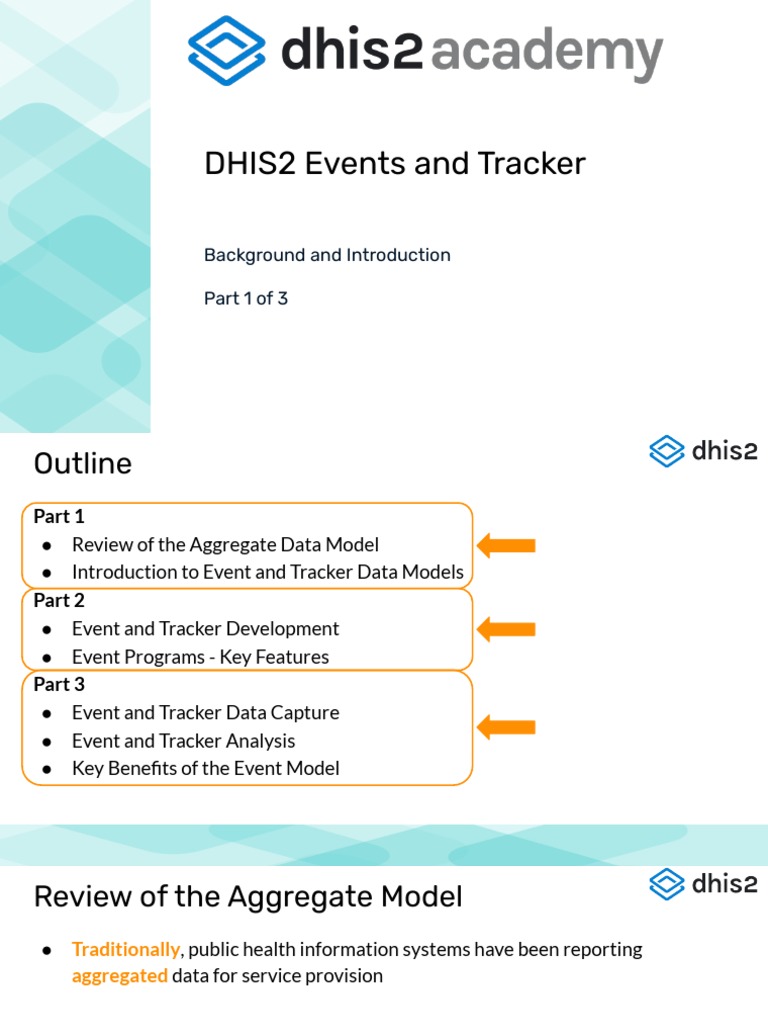 dhis2 academy

DHIS2 Events and Tracker

Background and Introduction

Part 1 of 3

Outline

dhis2

Part 1
● Review of the Aggregate Data Model
● Introduction to Event and Tracker Data Models

Part 2
● Event and Tracker Development
● Event Programs - Key Features

Part 3
● Event and Tracker Data Capture
● Event and Tracker Analysis
● Key Benefits of the Event Model

Review of the Aggregate Model

dhis2

● Traditionally, public health information systems have been reporting aggregated data for service provision